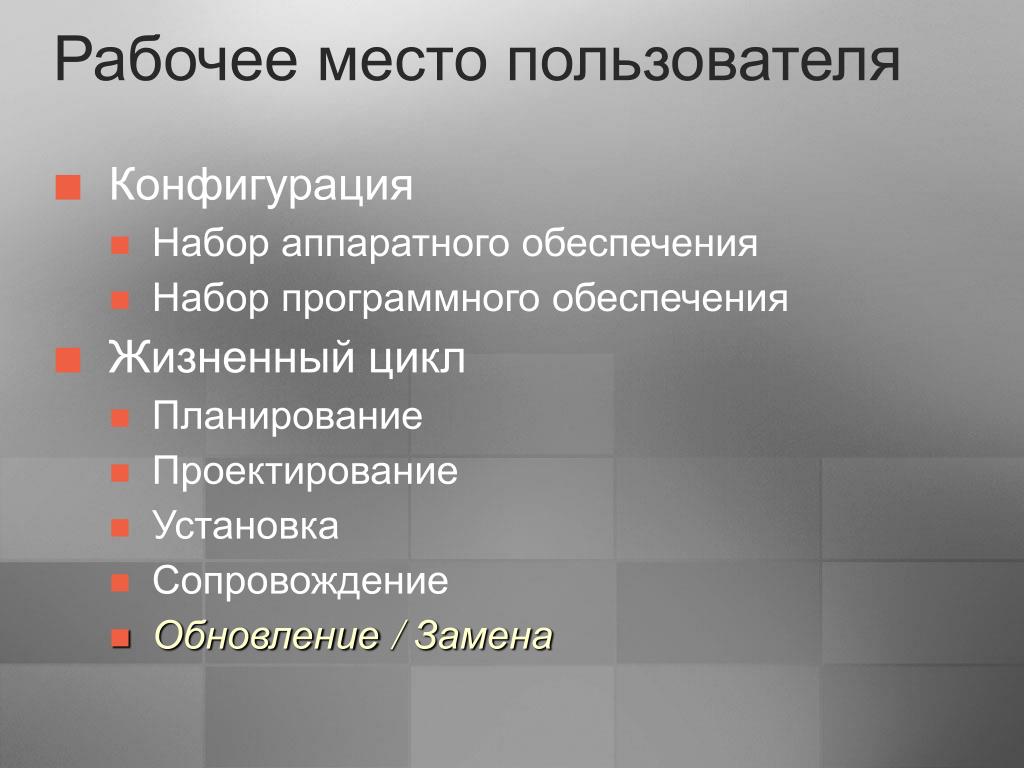 Рабочее место пользователя

Конфигурация
Набор аппаратного обеспечения
Набор программного обеспечения

Жизненный цикл
Планирование
Проектирование
Установка
Сопровождение
Обновление / Замена